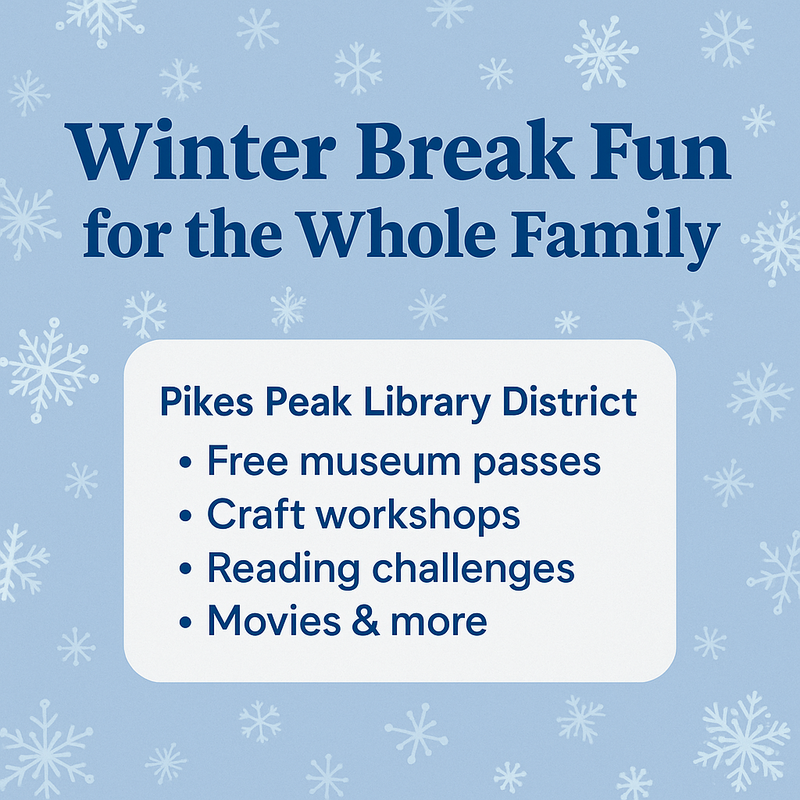 Winter Break Fun for the Whole Family

Pikes Peak Library District
• Free museum passes
• Craft workshops
• Reading challenges
• Movies & more